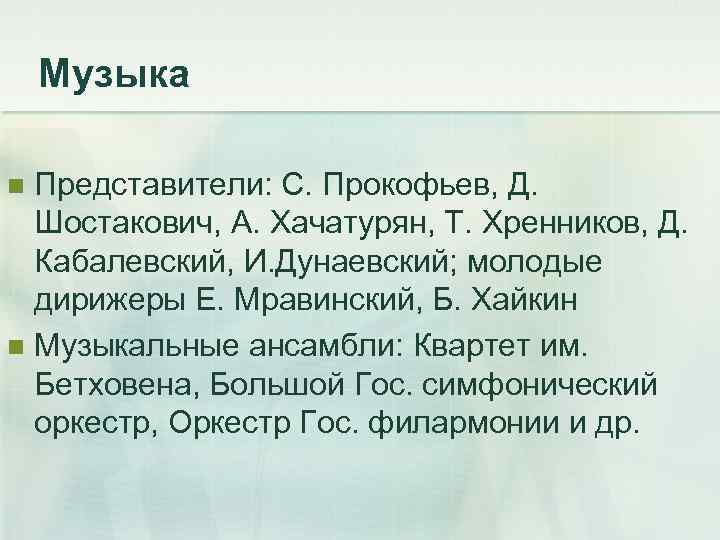 Музыка

Представители: С. Прокофьев, Д. Шостакович, А. Хачатурян, Т. Хренников, Д. Кабалевский, И.Дунаевский; молодые дирижеры Е. Мравинский, Б. Хайкин

Музыкальные ансамбли: Квартет им. Бетховена, Большой Гос. симфонический оркестр, Оркестр Гос. филармонии и др.